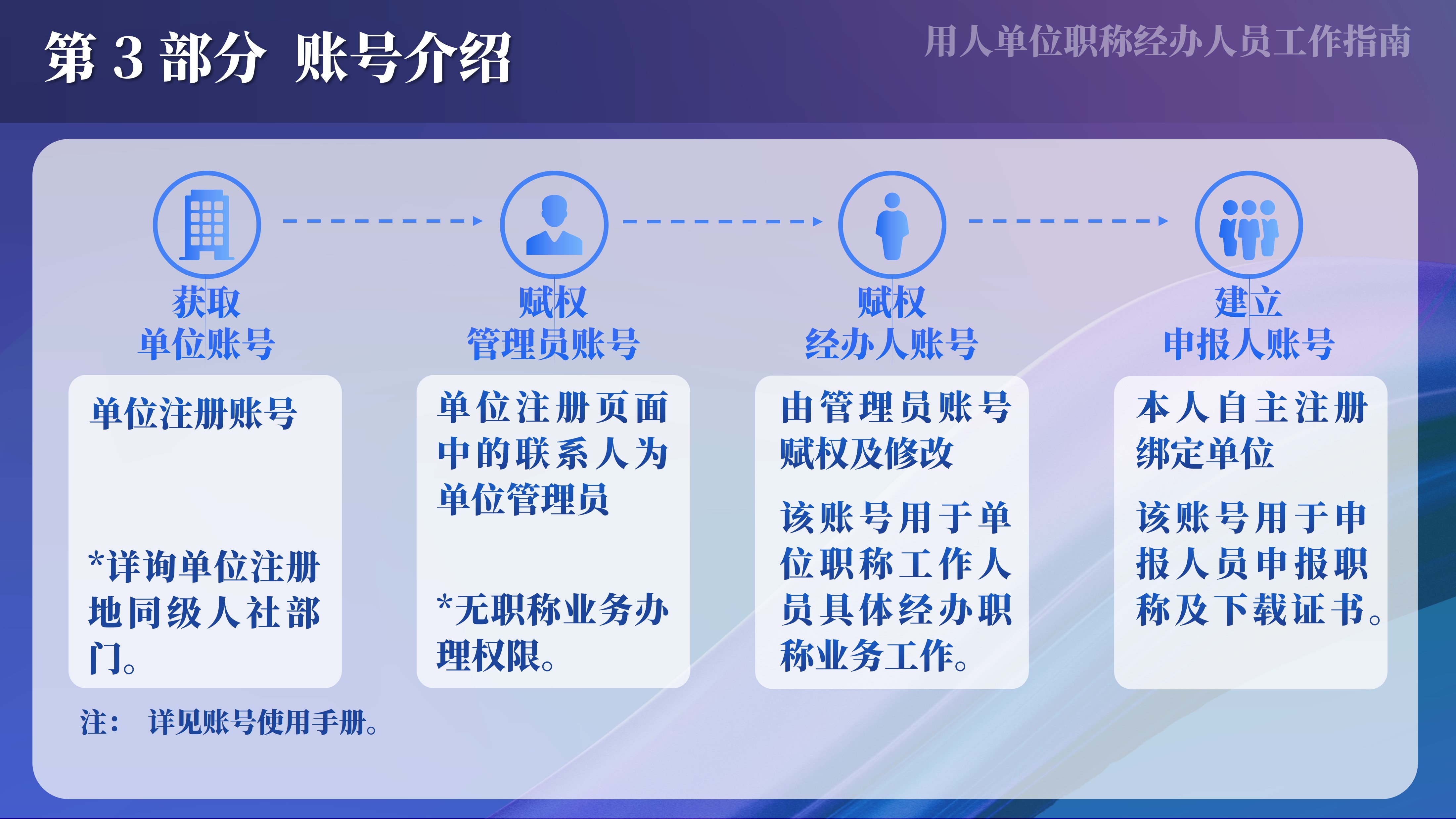 第 3 部分 账号介绍

用人单位职称经办人员工作指南

获取
单位账号

单位注册账号

*详询单位注册地同级人社部门。

赋权
管理员账号

单位注册页面中的联系人为单位管理员

*无职称业务办理权限。

赋权
经办人账号

由管理员账号赋权及修改

该账号用于单位职称工作人员具体经办职称业务工作。

建立
申报人账号

本人自主注册绑定单位

该账号用于申报人员申报职称及下载证书。

注： 详见账号使用手册。